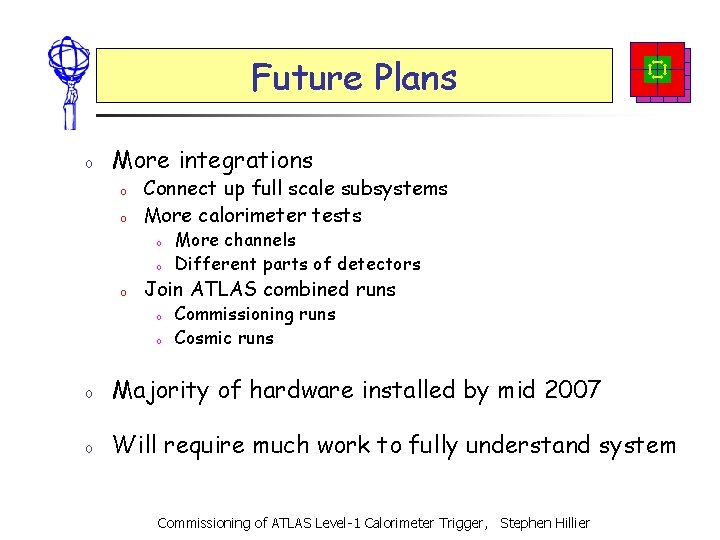 Future Plans

o More integrations
o Connect up full scale subsystems
o More calorimeter tests
o More channels
o Different parts of detectors
o Join ATLAS combined runs
o Commissioning runs
o Cosmic runs

o Majority of hardware installed by mid 2007

o Will require much work to fully understand system

Commissioning of ATLAS Level-1 Calorimeter Trigger, Stephen Hillier